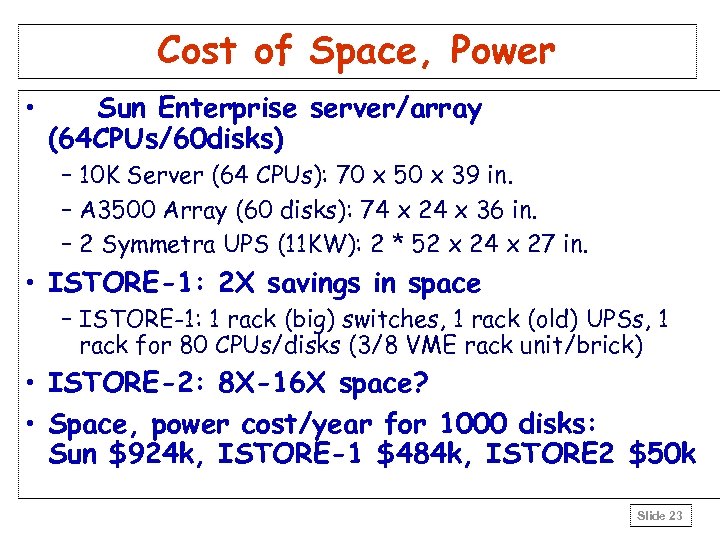 Cost of Space, Power

• Sun Enterprise server/array (64CPUs/60disks)
  – 10K Server (64 CPUs): 70 x 50 x 39 in.
  – A3500 Array (60 disks): 74 x 24 x 36 in.
  – 2 Symmetra UPS (11KW): 2 * 52 x 24 x 27 in.
• ISTORE-1: 2X savings in space
  – ISTORE-1: 1 rack (big) switches, 1 rack (old) UPSs, 1 rack for 80 CPUs/disks (3/8 VME rack unit/brick)
• ISTORE-2: 8X-16X space?
• Space, power cost/year for 1000 disks: Sun \$924k, ISTORE-1 \$484k, ISTORE2 \$50k

Slide 23